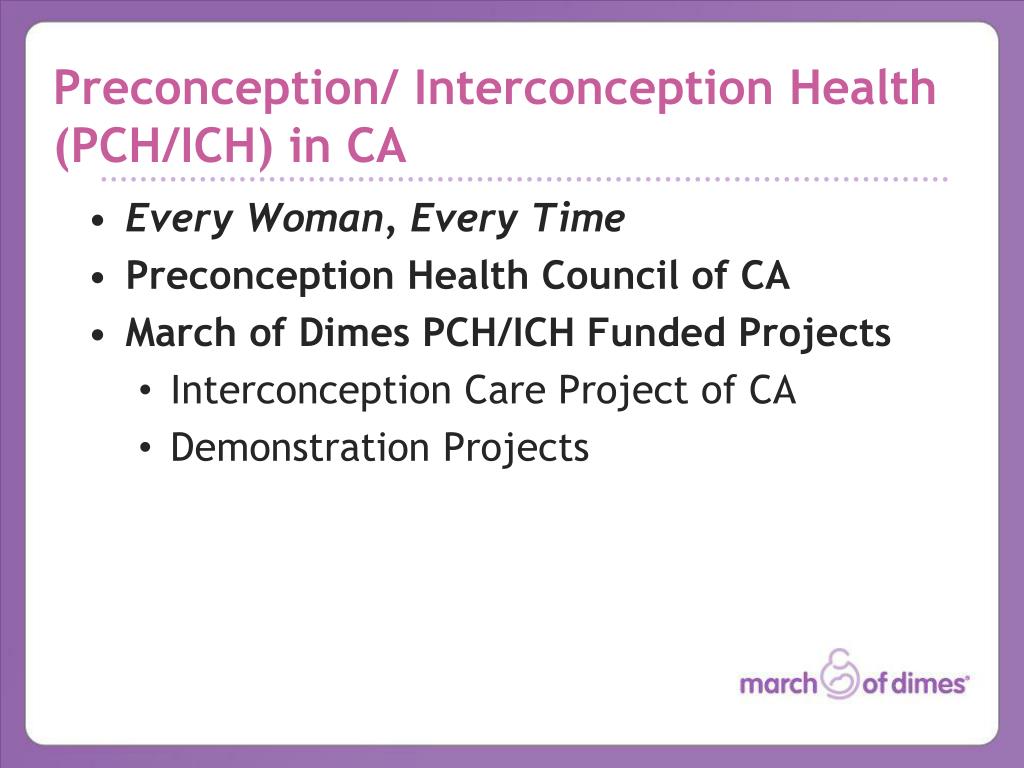 Preconception/ Interconception Health (PCH/ICH) in CA

• Every Woman, Every Time
• Preconception Health Council of CA
• March of Dimes PCH/ICH Funded Projects
  • Interconception Care Project of CA
  • Demonstration Projects

march of dimes